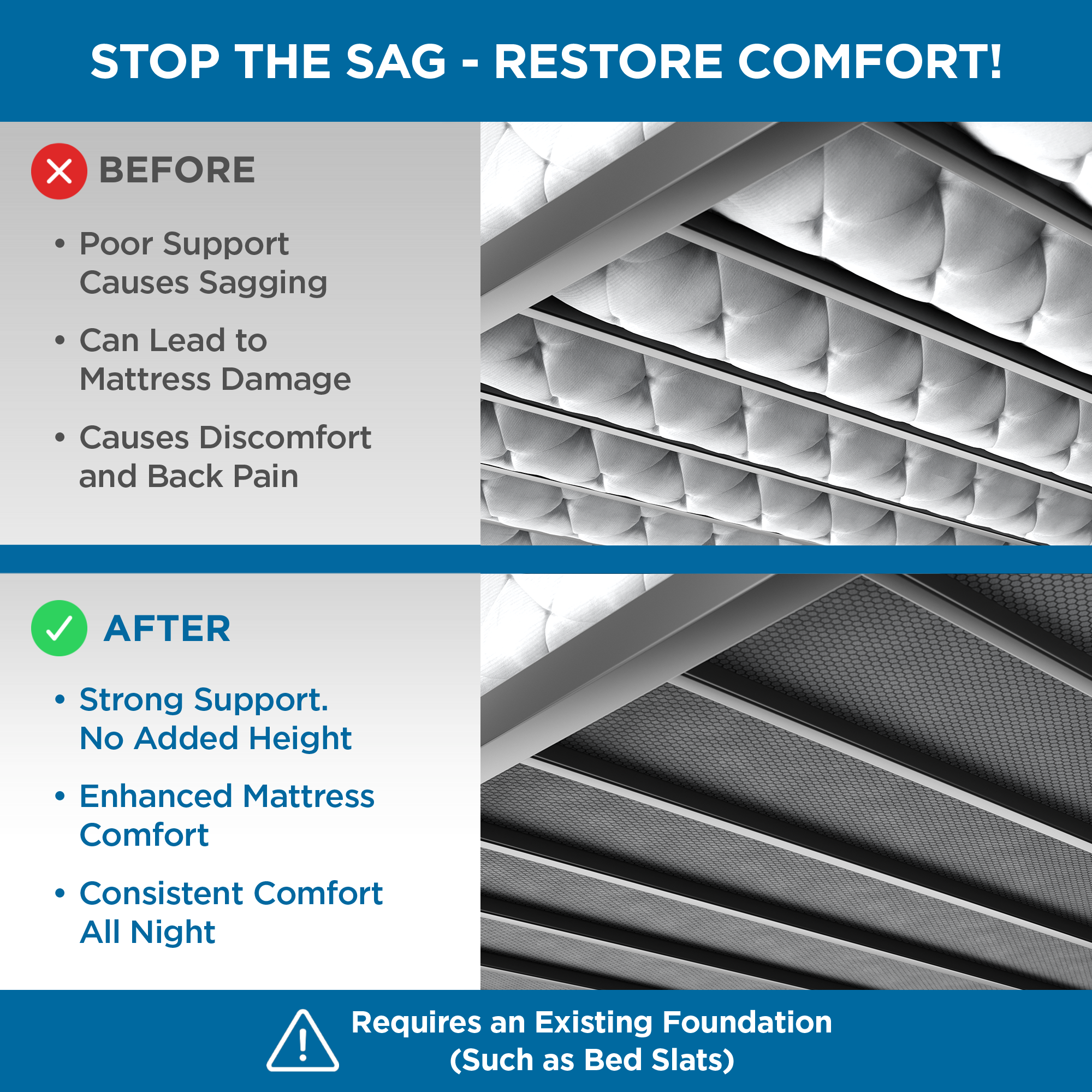 STOP THE SAG - RESTORE COMFORT!

BEFORE

• Poor Support Causes Sagging

• Can Lead to Mattress Damage

• Causes Discomfort and Back Pain

AFTER

• Strong Support. No Added Height

• Enhanced Mattress Comfort

• Consistent Comfort All Night

Requires an Existing Foundation (Such as Bed Slats)